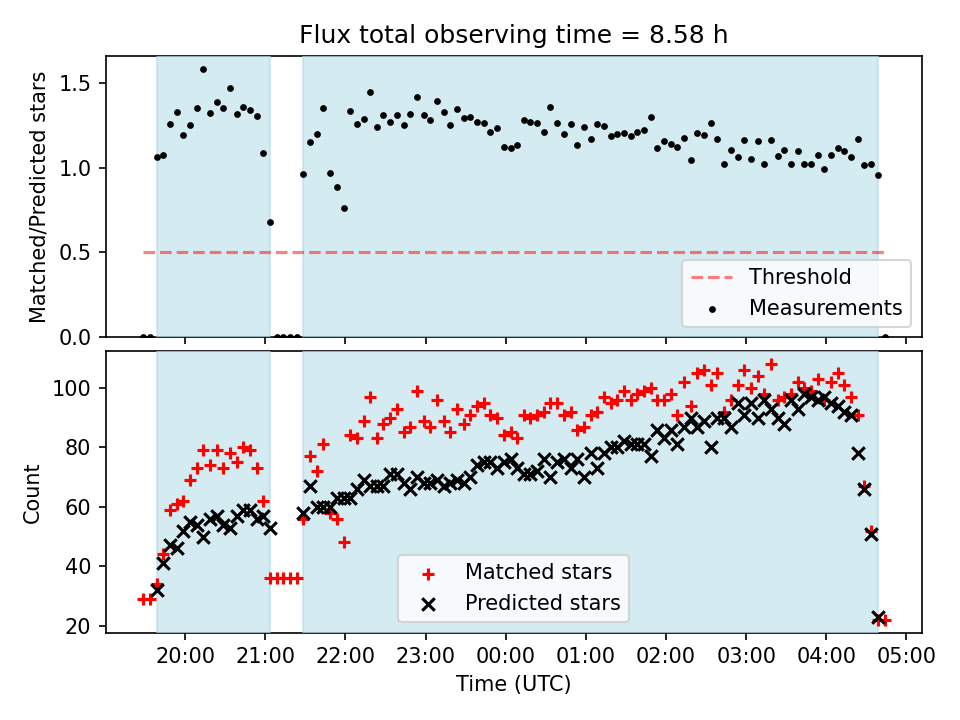 Flux total observing time = 8.58 h

Matched/Predicted stars

1.5
1.0
0.5
0.0

Threshold
Measurements

Count

100
80
60
40
20

Matched stars
Predicted stars

20:00 21:00 22:00 23:00 00:00 01:00 02:00 03:00 04:00 05:00

Time (UTC)